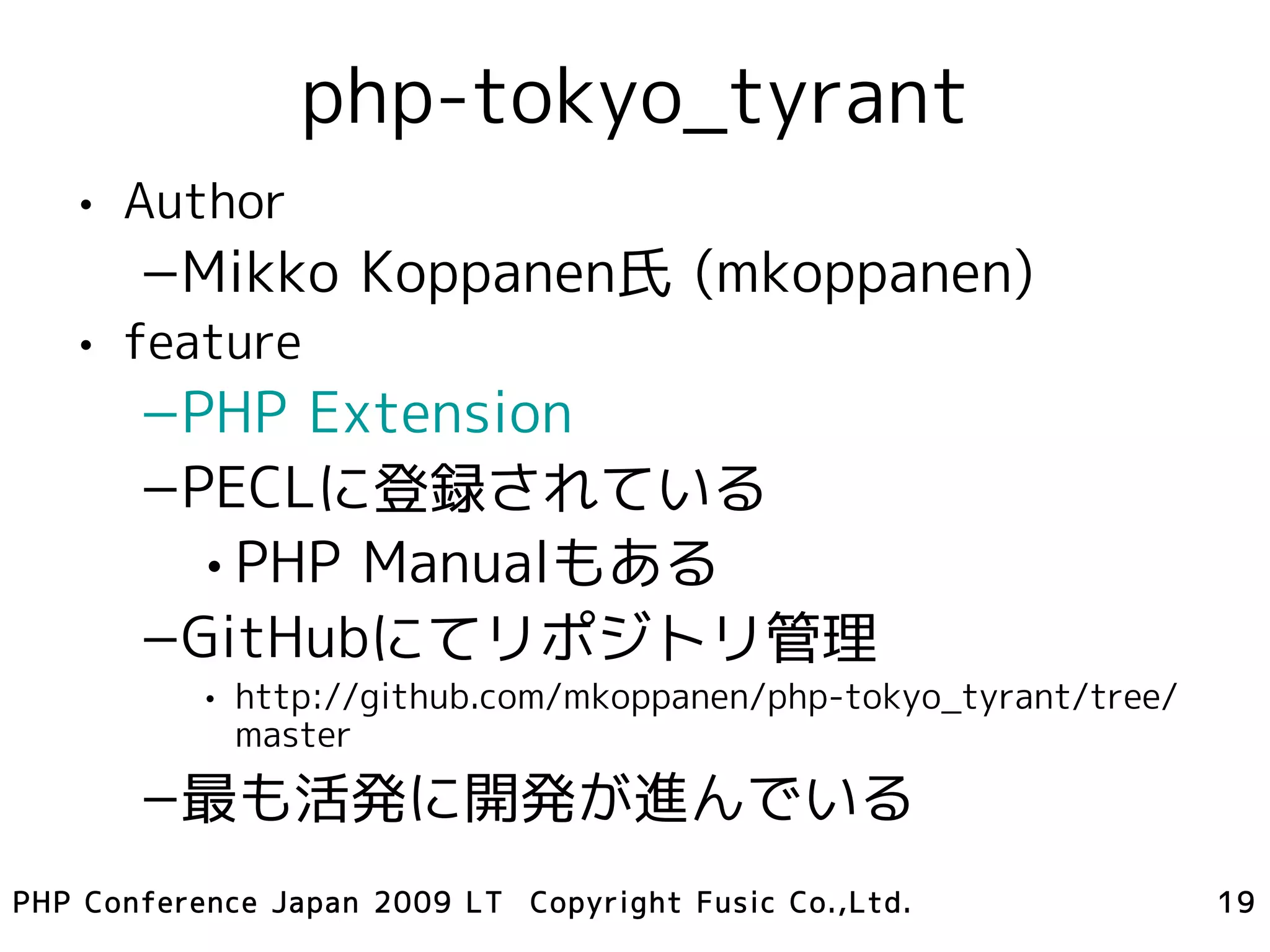 php-tokyo_tyrant

• Author
– Mikko Koppanen氏 (mkoppanen)
• feature
– PHP Extension
– PECLに登録されている
• PHP Manualもある
– GitHubにてリポジトリ管理
• http://github.com/mkoppanen/php-tokyo_tyrant/tree/master
– 最も活発に開発が進んでいる

PHP Conference Japan 2009 LT Copyright Fusic Co.,Ltd. 19